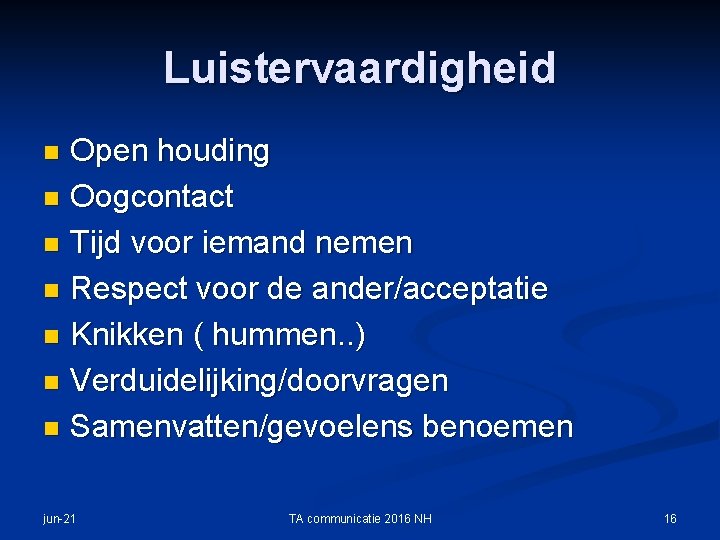 Luistervaardigheid

- Open houding
- Oogcontact
- Tijd voor iemand nemen
- Respect voor de ander/acceptatie
- Knikken ( hummen..)
- Verduidelijking/doorvragen
- Samenvatten/gevoelens benoemen

jun-21
TA communicatie 2016 NH
16